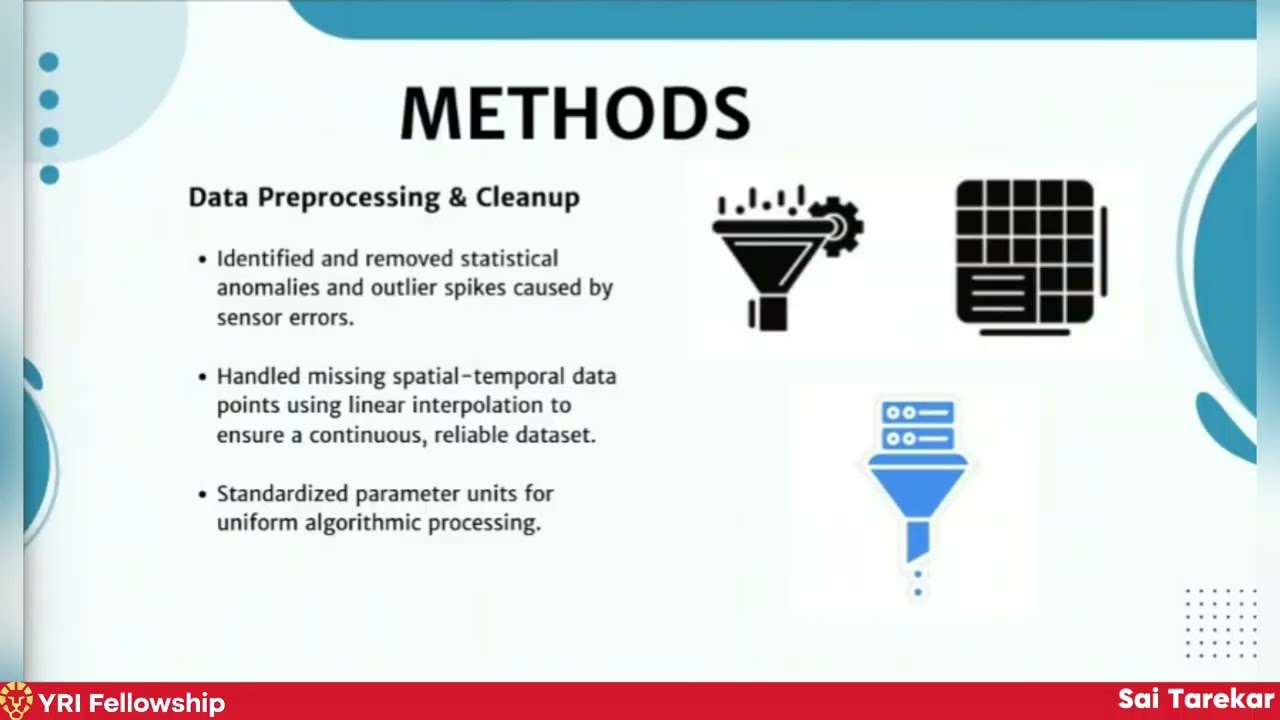 METHODS

Data Preprocessing & Cleanup

• Identified and removed statistical anomalies and outlier spikes caused by sensor errors.

• Handled missing spatial-temporal data points using linear interpolation to ensure a continuous, reliable dataset.

• Standardized parameter units for uniform algorithmic processing.

YRI Fellowship

Sai Tarekar